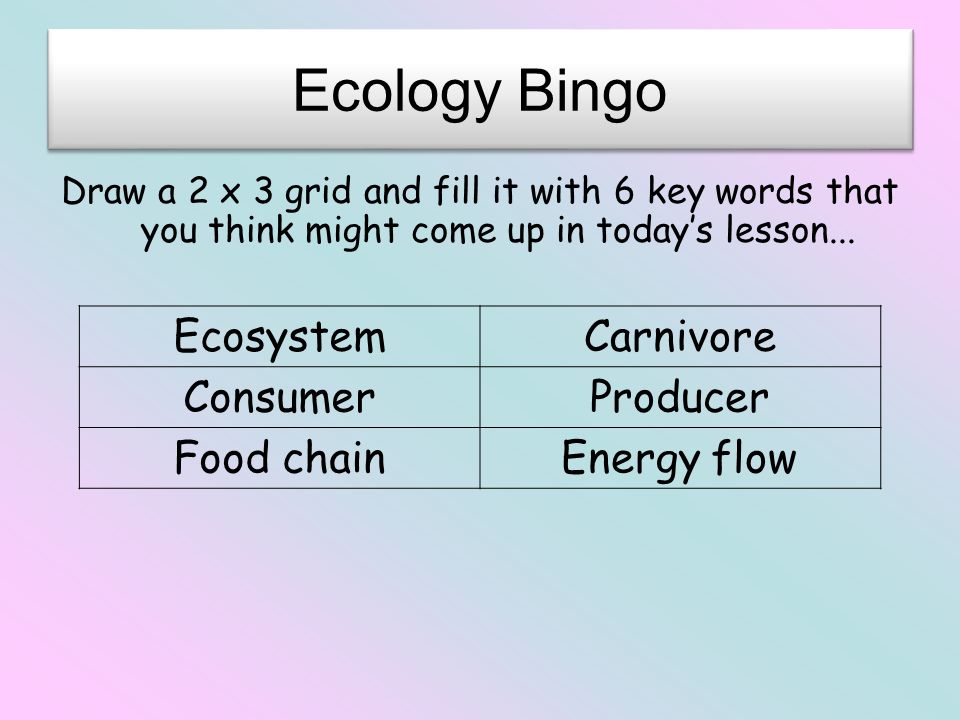 Ecology Bingo

Draw a 2 x 3 grid and fill it with 6 key words that you think might come up in today's lesson...

| Ecosystem | Carnivore |
|---|---|
| Consumer | Producer |
| Food chain | Energy flow |